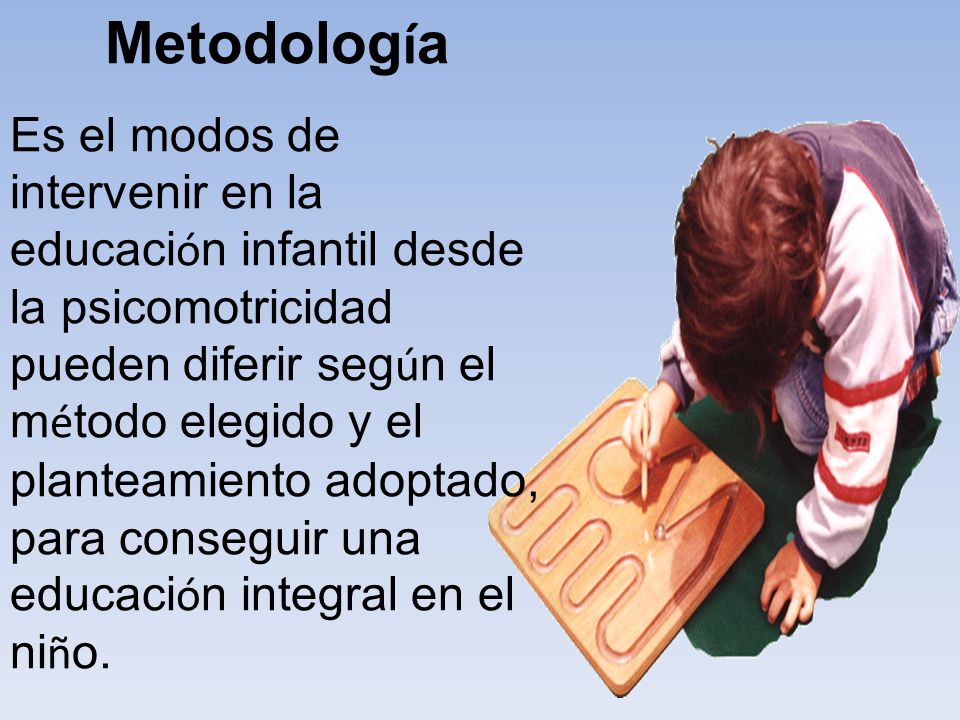 Metodología

Es el modos de intervenir en la educación infantil desde la psicomotricidad pueden diferir según el método elegido y el planteamiento adoptado, para conseguir una educación integral en el niño.